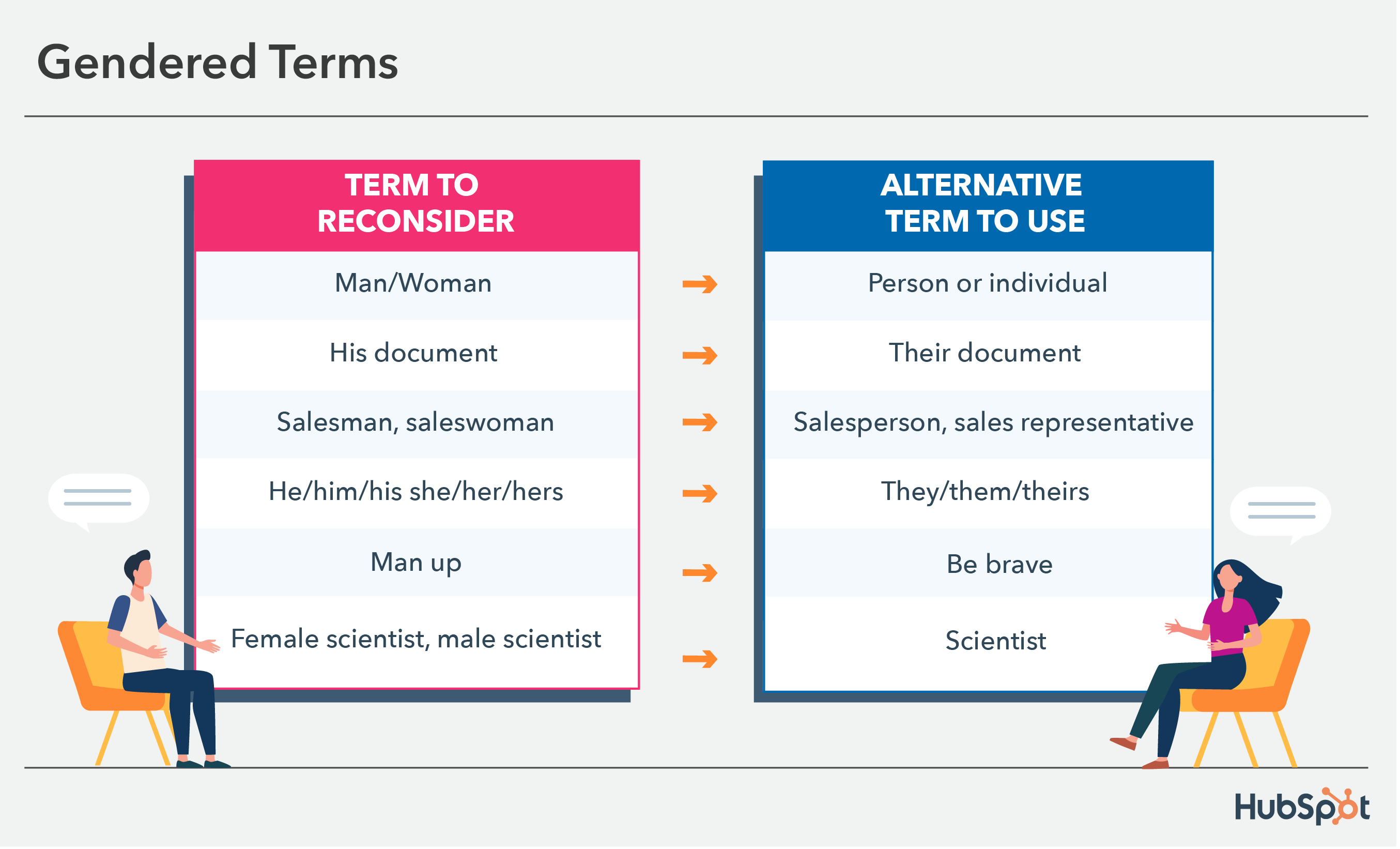 Gendered Terms

| TERM TO RECONSIDER | | ALTERNATIVE TERM TO USE |
|---|---|---|
| Man/Woman | → | Person or individual |
| His document | → | Their document |
| Salesman, saleswoman | → | Salesperson, sales representative |
| He/him/his she/her/hers | → | They/them/theirs |
| Man up | → | Be brave |
| Female scientist, male scientist | → | Scientist |

HubSpot